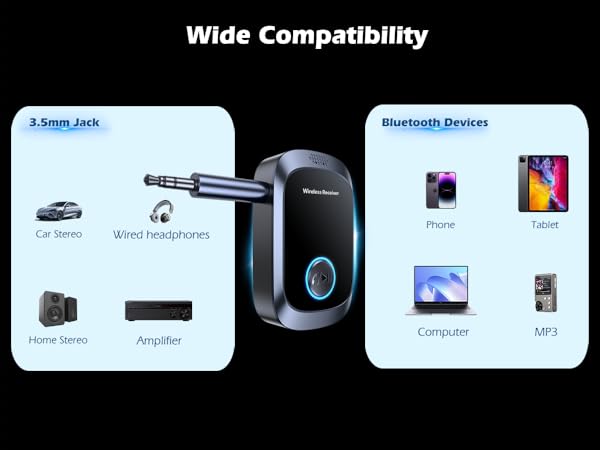 Wide Compatibility

3.5mm Jack

Car Stereo

Wired headphones

Home Stereo

Amplifier

Wireless Receiver

Bluetooth Devices

Phone

Tablet

Computer

MP3